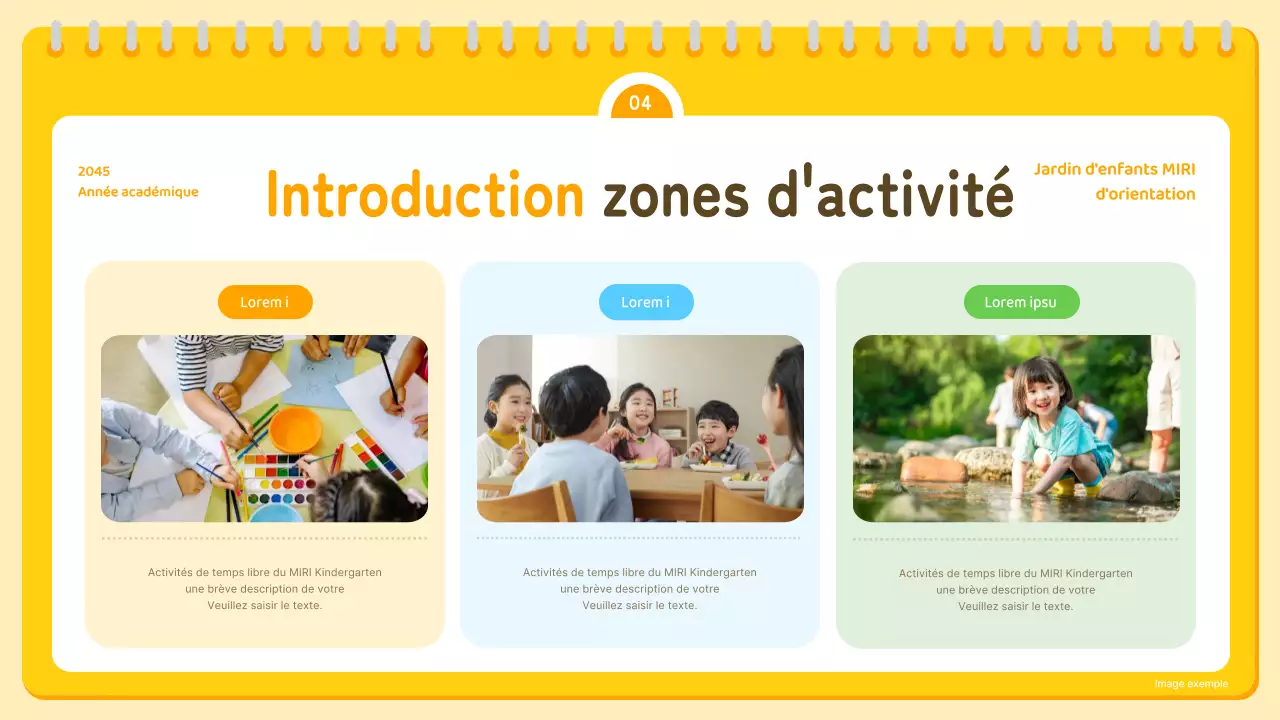 04

2045
Année académique

Introduction zones d'activité

Jardin d'enfants MIRI
d'orientation

Lorem i

Activités de temps libre du MIRI Kindergarten
une brève description de votre
Veuillez saisir le texte.

Lorem i

Activités de temps libre du MIRI Kindergarten
une brève description de votre
Veuillez saisir le texte.

Lorem ipsu

Activités de temps libre du MIRI Kindergarten
une brève description de votre
Veuillez saisir le texte.

Image exemple